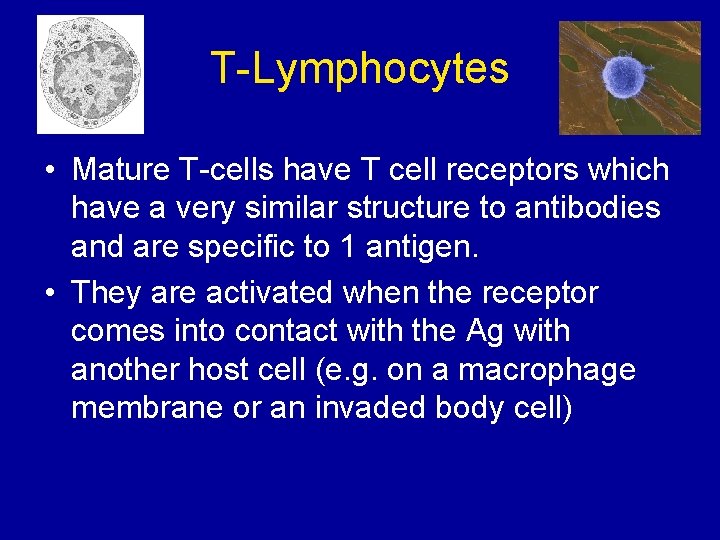 T-Lymphocytes

• Mature T-cells have T cell receptors which have a very similar structure to antibodies and are specific to 1 antigen.
• They are activated when the receptor comes into contact with the Ag with another host cell (e.g. on a macrophage membrane or an invaded body cell)